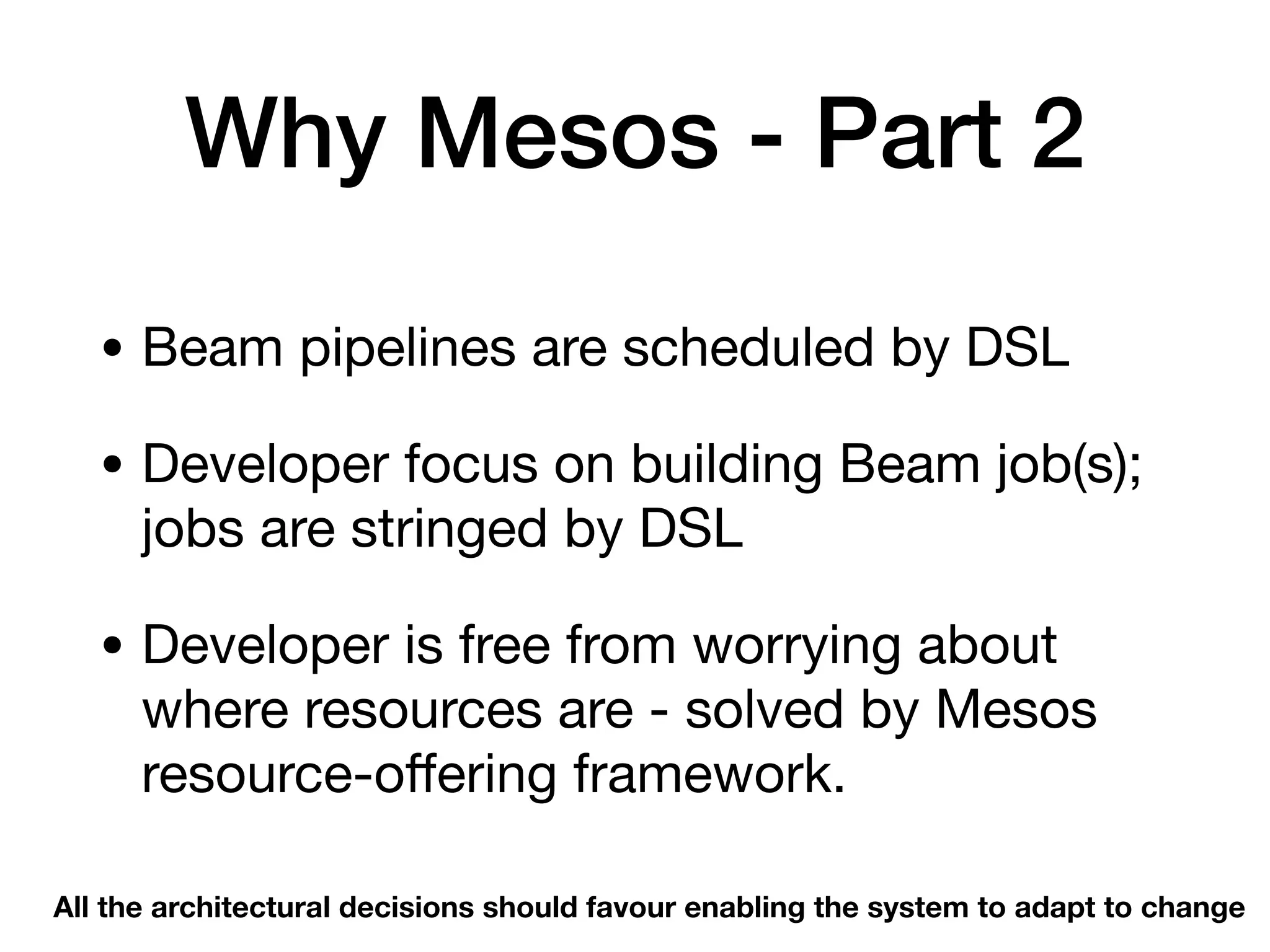 Why Mesos - Part 2

• Beam pipelines are scheduled by DSL

• Developer focus on building Beam job(s); jobs are stringed by DSL

• Developer is free from worrying about where resources are - solved by Mesos resource-offering framework.

All the architectural decisions should favour enabling the system to adapt to change